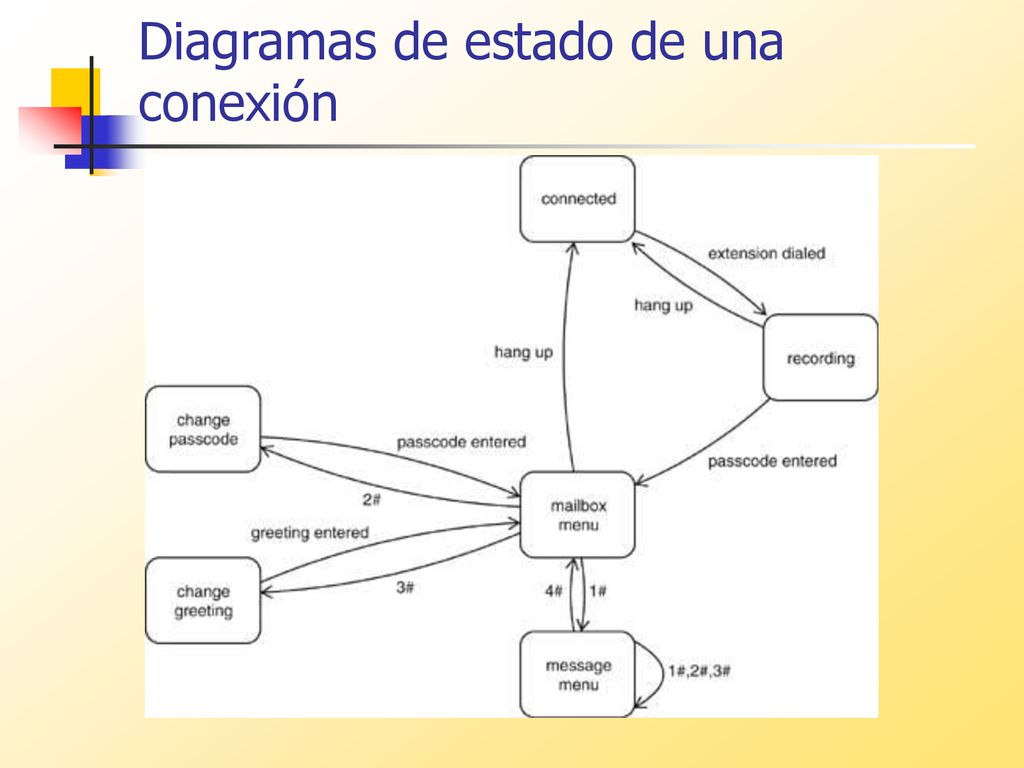 Diagramas de estado de una conexión

connected

extension dialed

hang up

recording

hang up

change passcode

passcode entered

passcode entered

2#

mailbox menu

greeting entered

change greeting

3#

4#

1#

message menu

1#,2#,3#